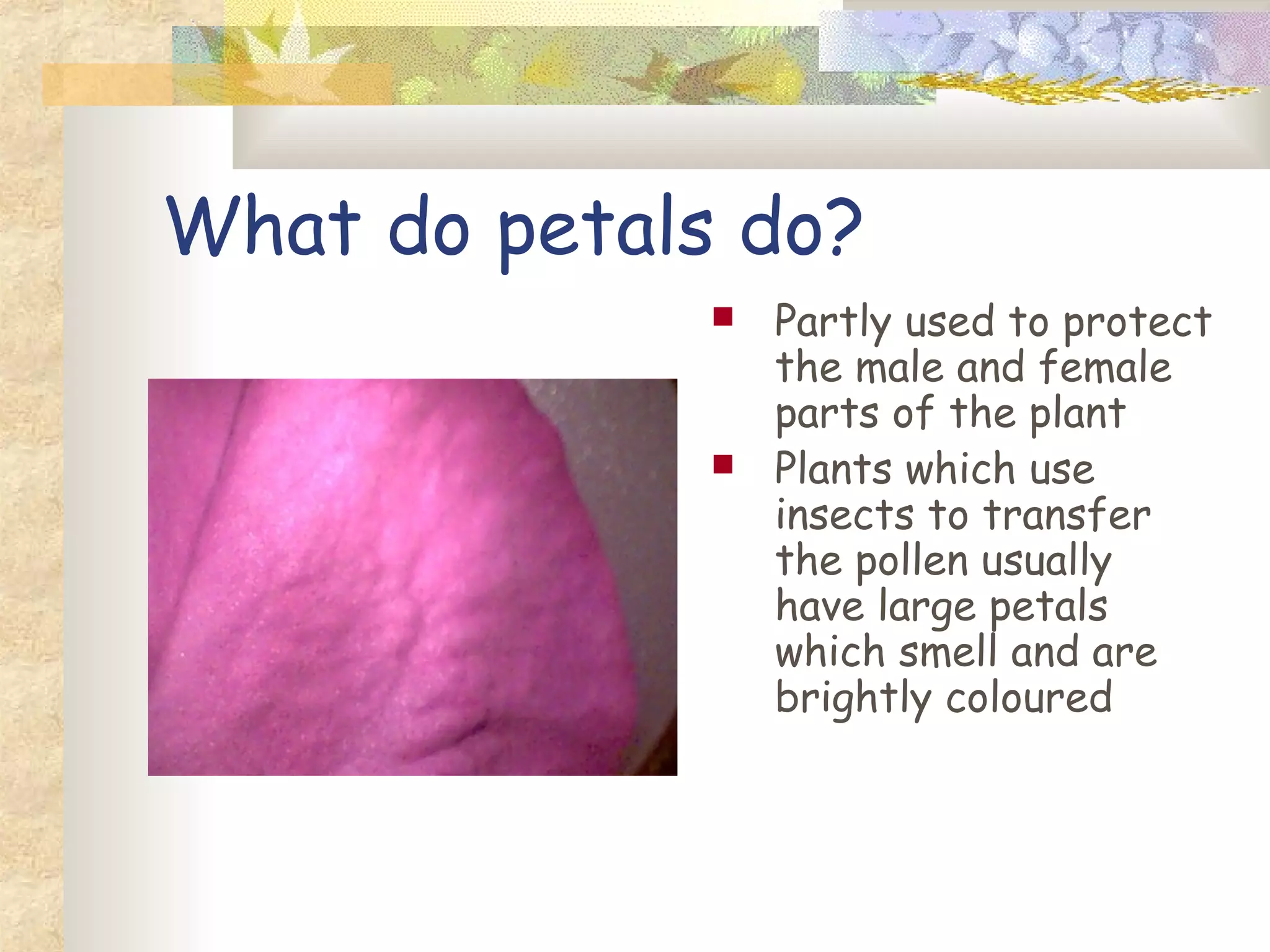 What do petals do?

- Partly used to protect the male and female parts of the plant
- Plants which use insects to transfer the pollen usually have large petals which smell and are brightly coloured